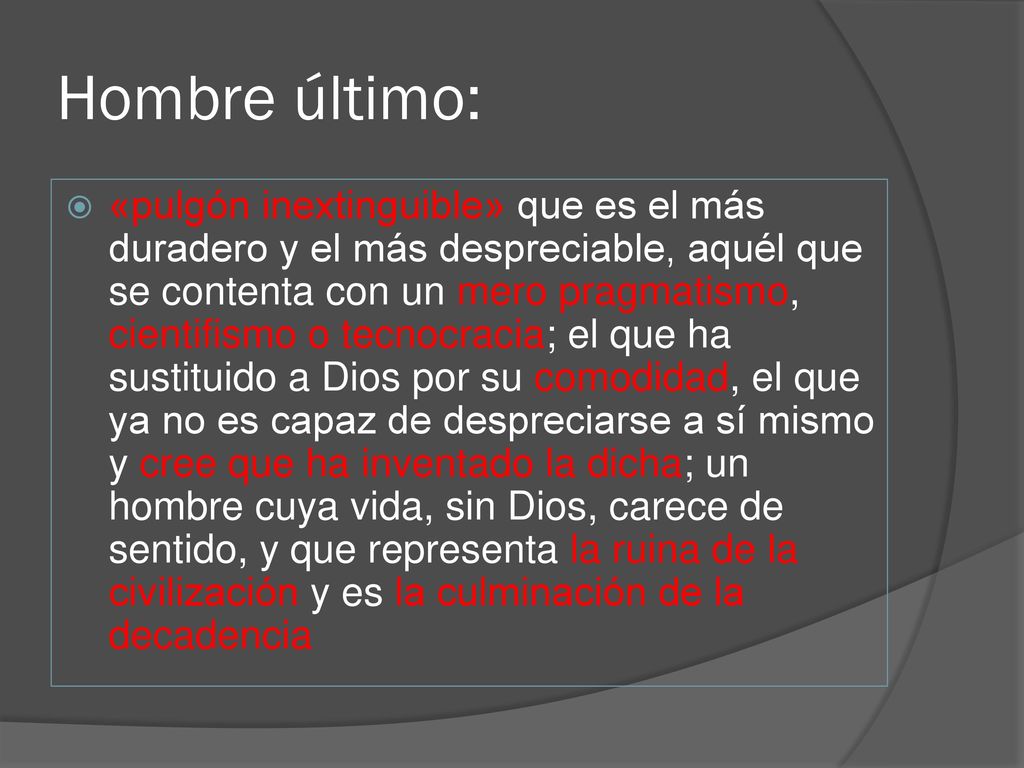 Hombre último:

«pulgón inextinguible» que es el más duradero y el más despreciable, aquél que se contenta con un mero pragmatismo, cientifismo o tecnocracia; el que ha sustituido a Dios por su comodidad, el que ya no es capaz de despreciarse a sí mismo y cree que ha inventado la dicha; un hombre cuya vida, sin Dios, carece de sentido, y que representa la ruina de la civilización y es la culminación de la decadencia